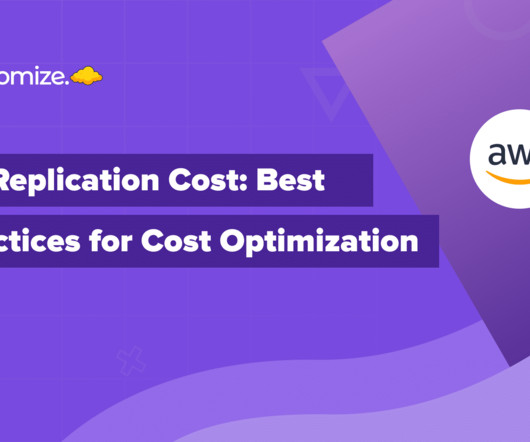 omize.

Replication Cost: Best
ctices for Cost Optimization

aw